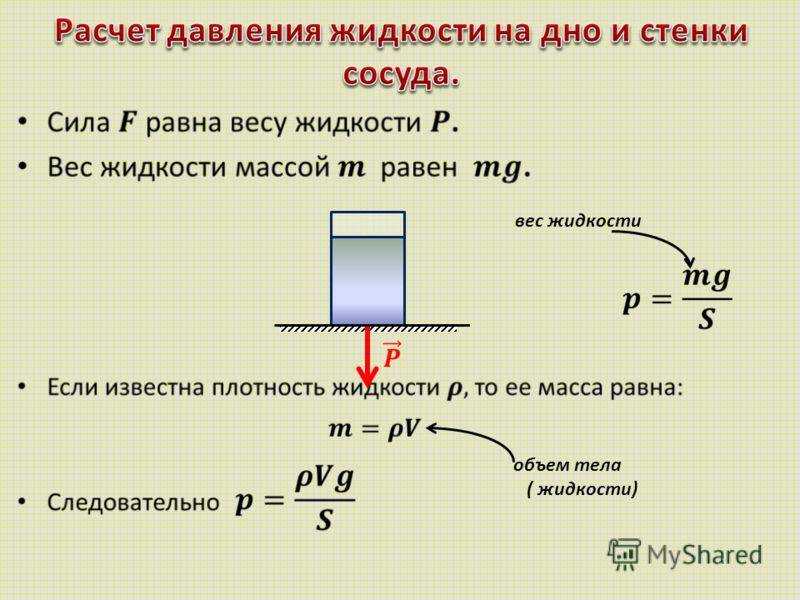 Расчет давления жидкости на дно и стенки сосуда.

• Сила $F$ равна весу жидкости $P$.

• Вес жидкости массой $m$ равен $mg$.

вес жидкости

$p = \frac{mg}{S}$

$\vec{P}$

• Если известна плотность жидкости $\rho$, то ее масса равна:

$m = \rho V$

объем тела ( жидкости)

• Следовательно $p = \frac{\rho V g}{S}$

MyShared